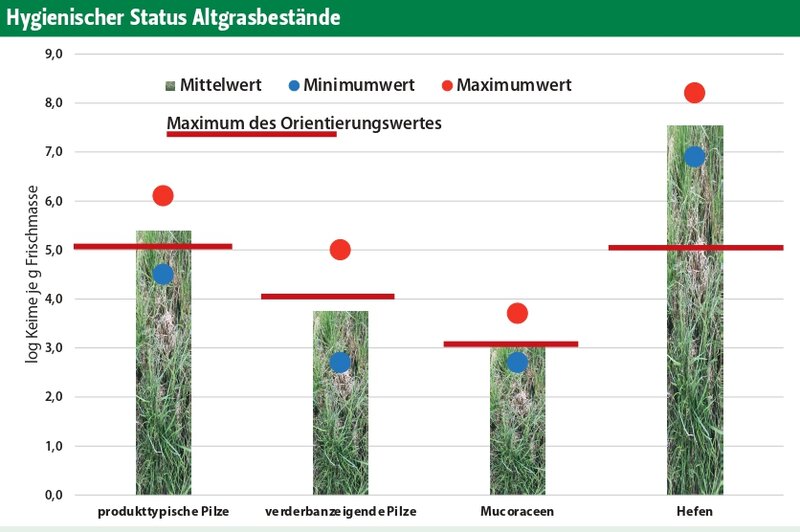 Hygienischer Status Altgrasbestände

Mittelwert
Minimumwert
Maximumwert
Maximum des Orientierungswertes

log Keime je g Frischmasse

9,0
8,0
7,0
6,0
5,0
4,0
3,0
2,0
1,0
0,0

produkttypische Pilze
verderbanzeigende Pilze
Mucoraceen
Hefen